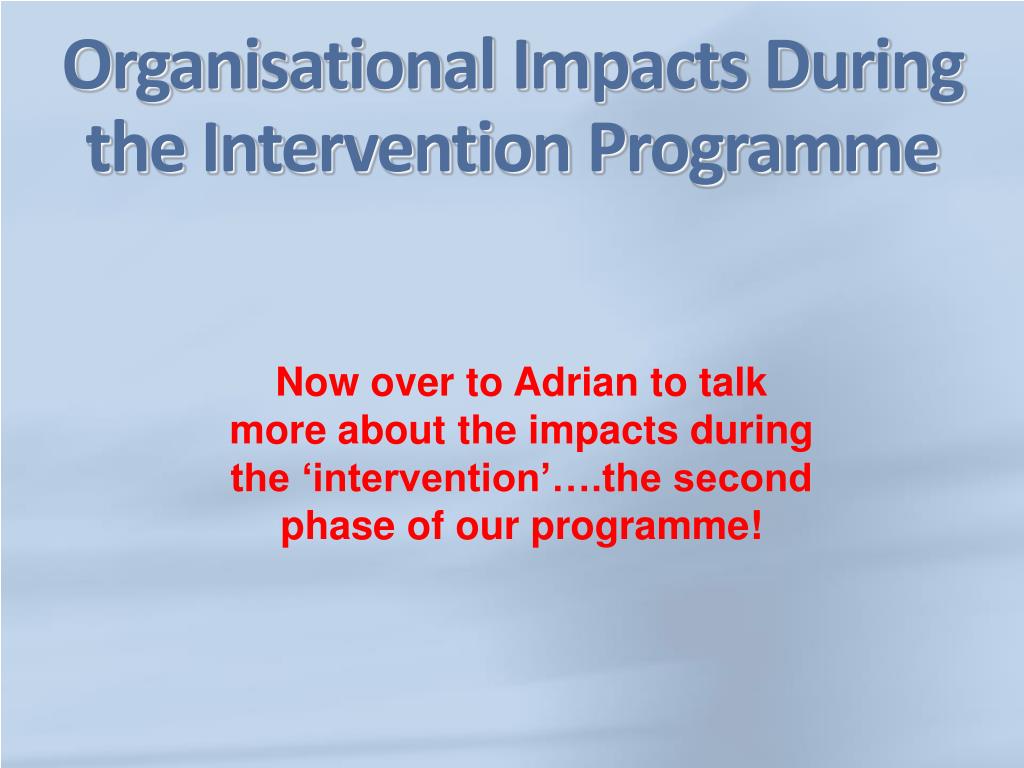 Organisational Impacts During the Intervention Programme

Now over to Adrian to talk more about the impacts during the ‘intervention’….the second phase of our programme!